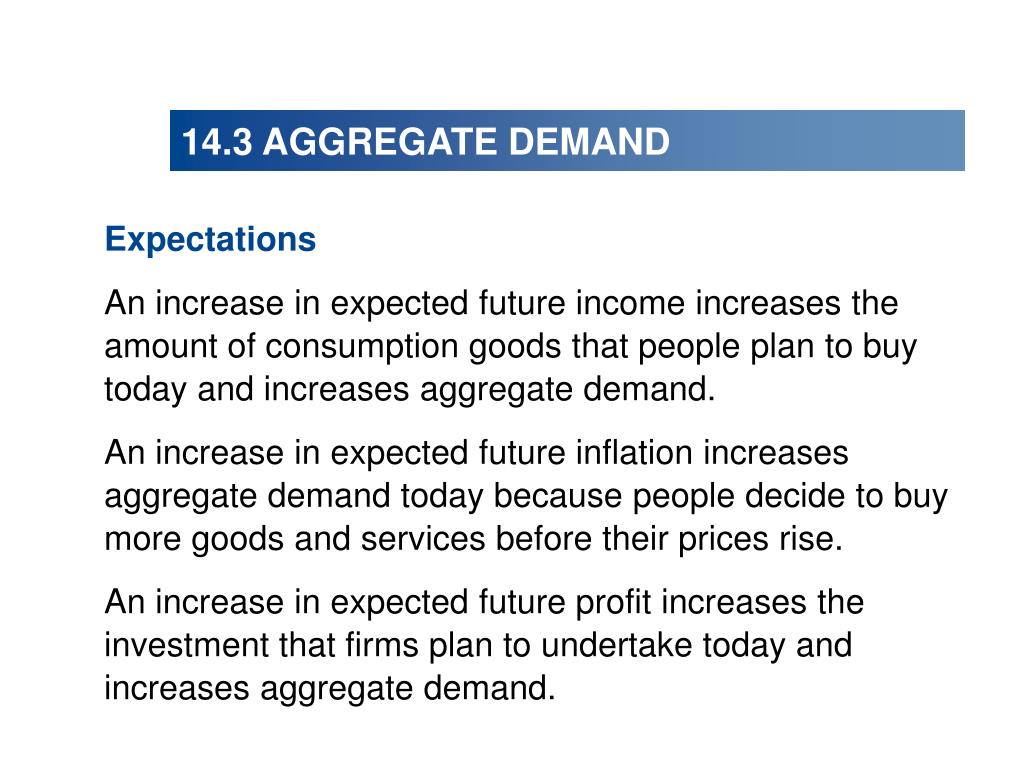 14.3 AGGREGATE DEMAND

Expectations

An increase in expected future income increases the amount of consumption goods that people plan to buy today and increases aggregate demand.

An increase in expected future inflation increases aggregate demand today because people decide to buy more goods and services before their prices rise.

An increase in expected future profit increases the investment that firms plan to undertake today and increases aggregate demand.